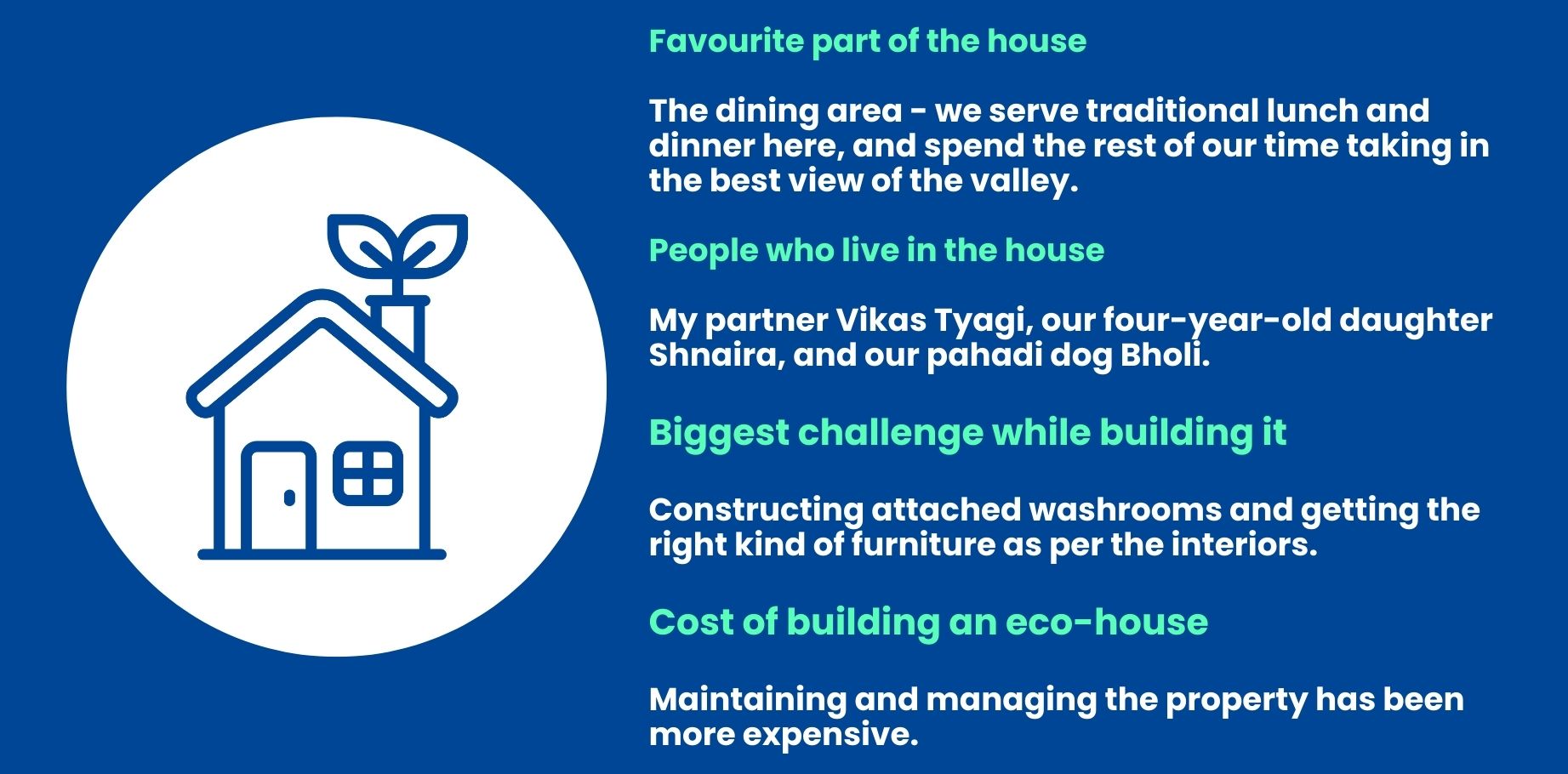 Favourite part of the house

The dining area - we serve traditional lunch and dinner here, and spend the rest of our time taking in the best view of the valley.

People who live in the house

My partner Vikas Tyagi, our four-year-old daughter Shnaira, and our pahadi dog Bholi.

Biggest challenge while building it

Constructing attached washrooms and getting the right kind of furniture as per the interiors.

Cost of building an eco-house

Maintaining and managing the property has been more expensive.